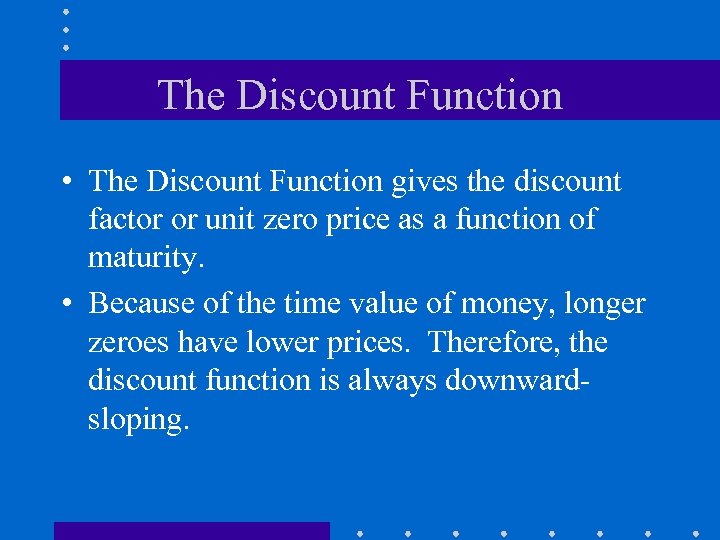 The Discount Function

• The Discount Function gives the discount factor or unit zero price as a function of maturity.

• Because of the time value of money, longer zeroes have lower prices. Therefore, the discount function is always downward-sloping.